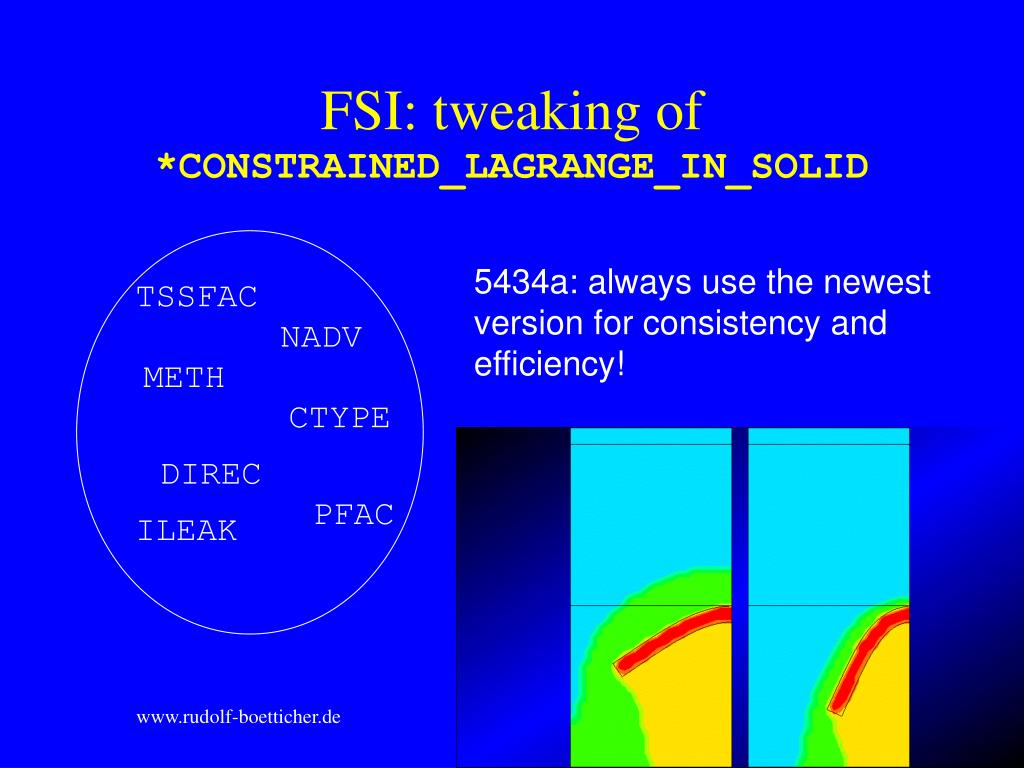 FSI: tweaking of
*CONSTRAINED_LAGRANGE_IN_SOLID

TSSFAC
NADV
METH
CTYPE
DIREC
PFAC
ILEAK

5434a: always use the newest version for consistency and efficiency!

www.rudolf-boetticher.de